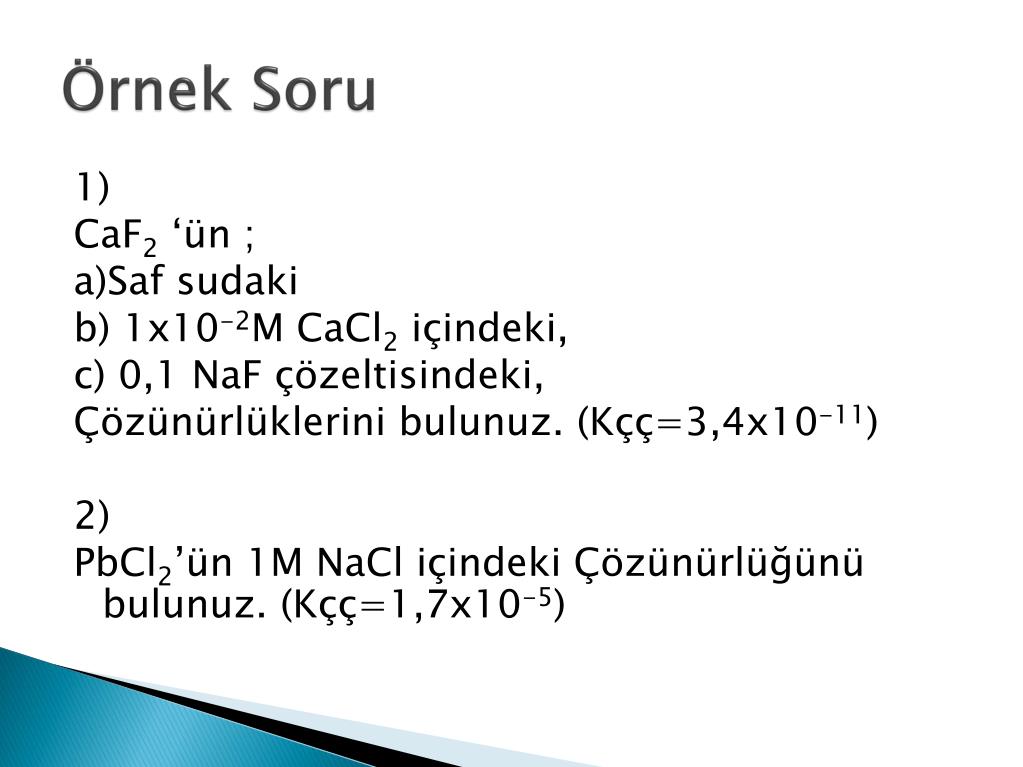 Örnek Soru

1)
$CaF_2$ ‘ün ;
a)Saf sudaki
b) $1x10^{-2}$M $CaCl_2$ içindeki,
c) 0,1 NaF çözeltisindeki,
Çözünürlüklerini bulunuz. (Kçç=$3,4x10^{-11}$)

2)
$PbCl_2$’ün 1M NaCl içindeki Çözünürlüğünü bulunuz. (Kçç=$1,7x10^{-5}$)